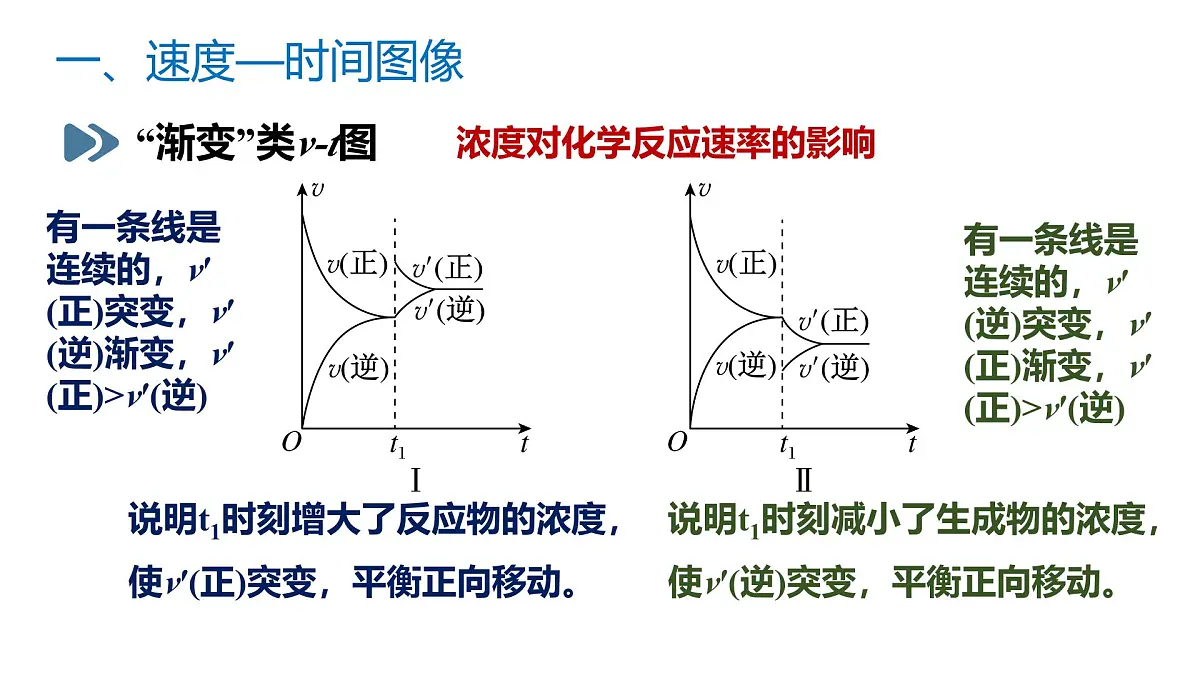 一、速度—时间图像

“渐变”类$v$-$t$图

浓度对化学反应速率的影响

有一条线是连续的，$v'$(正)突变，$v'$(逆)渐变，$v'$(正)>$v'$(逆)

$v$
$v$(正)
$v'$(正)
$v'$(逆)
$v$(逆)
$O$
$t_1$
$t$
Ⅰ

$v$
$v$(正)
$v'$(正)
$v$(逆)
$v'$(逆)
$O$
$t_1$
$t$
Ⅱ

有一条线是连续的，$v'$(逆)突变，$v'$(正)渐变，$v'$(正)>$v'$(逆)

说明$t_1$时刻增大了反应物的浓度，使$v'$(正)突变，平衡正向移动。

说明$t_1$时刻减小了生成物的浓度，使$v'$(逆)突变，平衡正向移动。